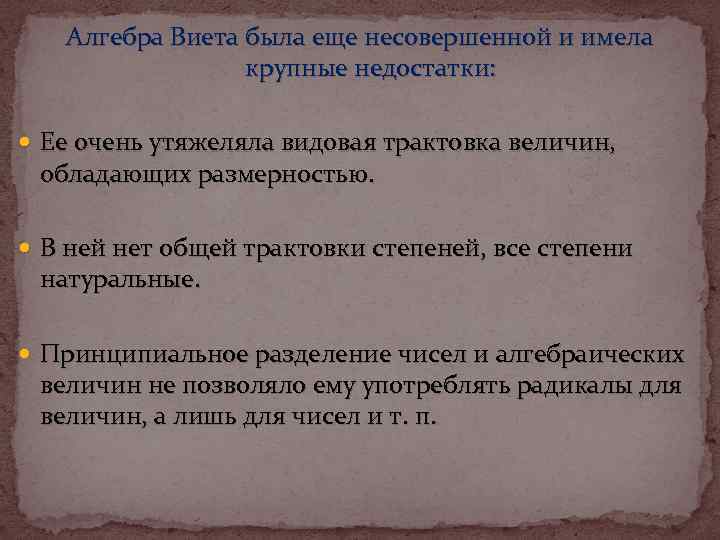 Алгебра Виета была еще несовершенной и имела крупные недостатки:

Ее очень утяжеляла видовая трактовка величин, обладающих размерностью.

В ней нет общей трактовки степеней, все степени натуральные.

Принципиальное разделение чисел и алгебраических величин не позволяло ему употреблять радикалы для величин, а лишь для чисел и т. п.